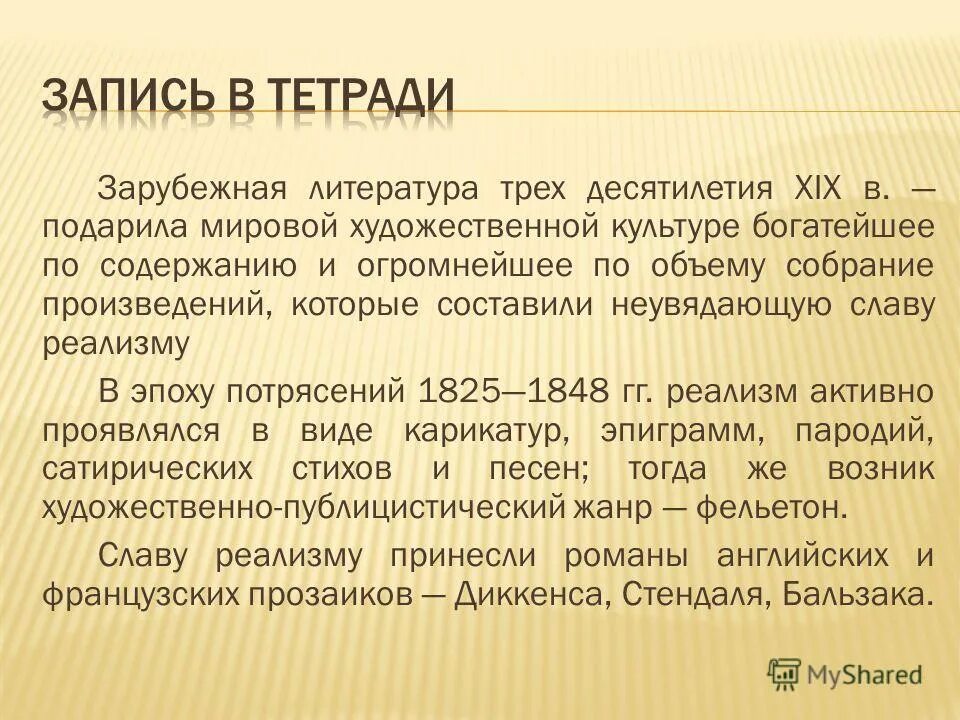 ЗАПИСЬ В ТЕТРАДИ

Зарубежная литература трех десятилетия XIX в. — подарила мировой художественной культуре богатейшее по содержанию и огромнейшее по объему собрание произведений, которые составили неувядающую славу реализму

В эпоху потрясений 1825—1848 гг. реализм активно проявлялся в виде карикатур, эпиграмм, пародий, сатирических стихов и песен; тогда же возник художественно-публицистический жанр — фельетон.

Славу реализму принесли романы английских и французских прозаиков — Диккенса, Стендаля, Бальзака.

MyShared